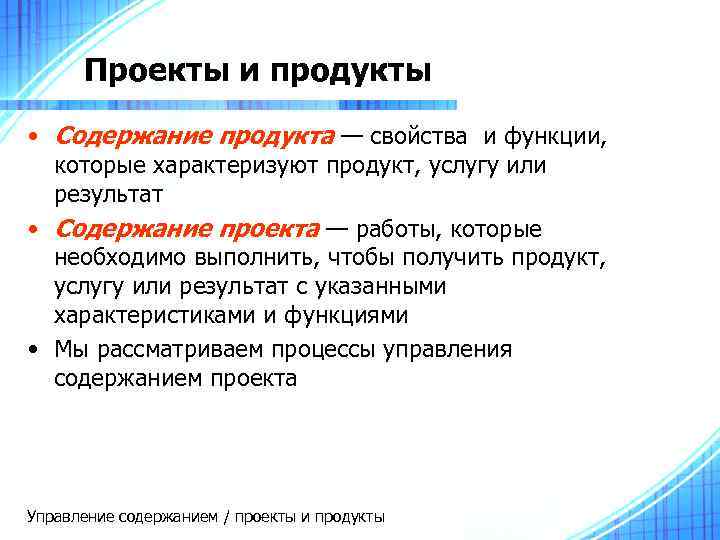 Проекты и продукты

• Содержание продукта — свойства и функции, которые характеризуют продукт, услугу или результат

• Содержание проекта — работы, которые необходимо выполнить, чтобы получить продукт, услугу или результат с указанными характеристиками и функциями

• Мы рассматриваем процессы управления содержанием проекта

Управление содержанием / проекты и продукты